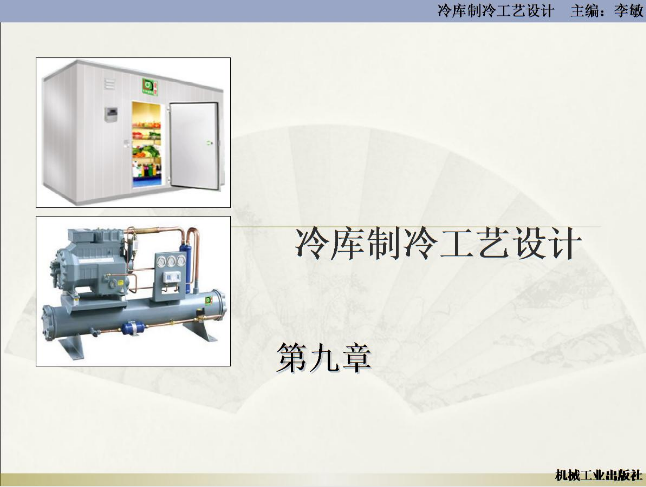 冷库制冷工艺设计　主编：李敏

冷库制冷工艺设计

第九章

机械工业出版社